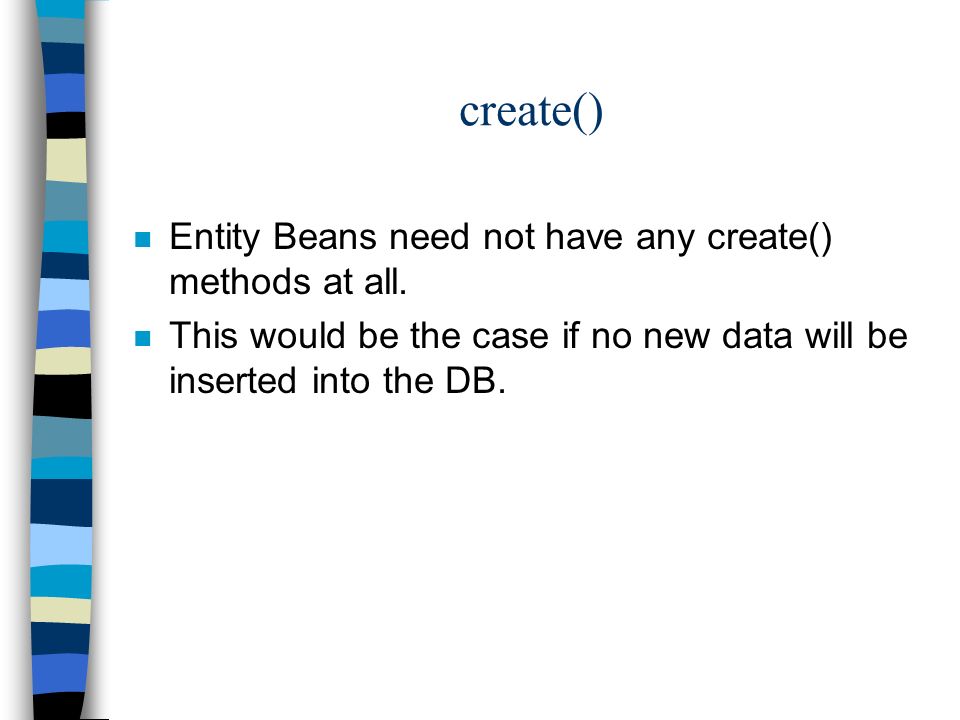 create()

- Entity Beans need not have any create() methods at all.
- This would be the case if no new data will be inserted into the DB.